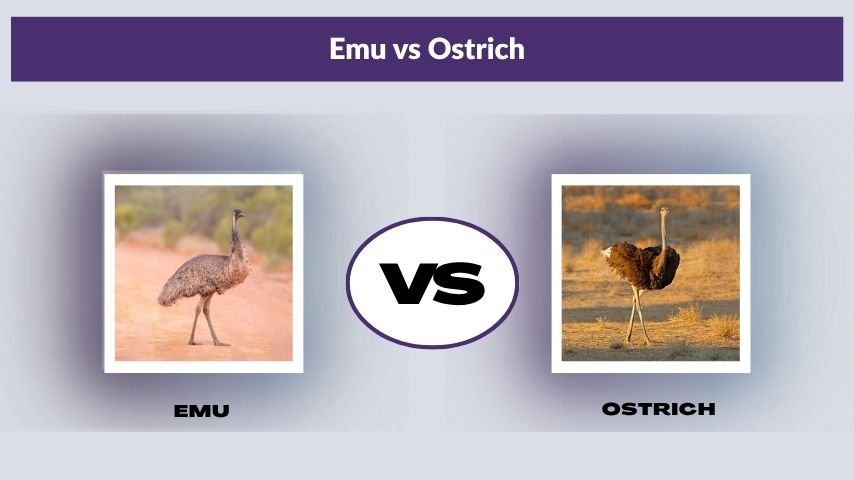 Emu vs Ostrich

VS

EMU

OSTRICH